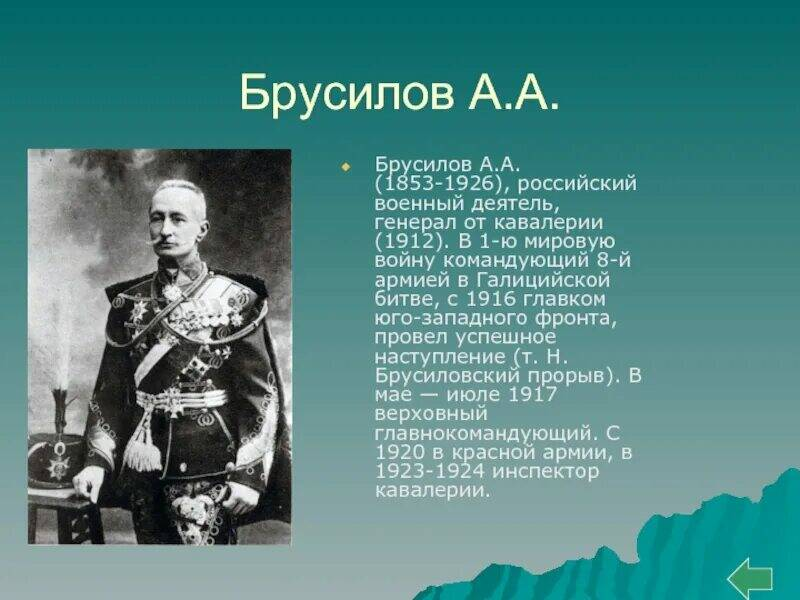 Брусилов А.А.

Брусилов А.А. (1853-1926), российский военный деятель, генерал от кавалерии (1912). В 1-ю мировую войну командующий 8-й армией в Галицийской битве, с 1916 главком юго-западного фронта, провел успешное наступление (т. Н. Брусиловский прорыв). В мае — июле 1917 верховный главнокомандующий. С 1920 в красной армии, в 1923-1924 инспектор кавалерии.